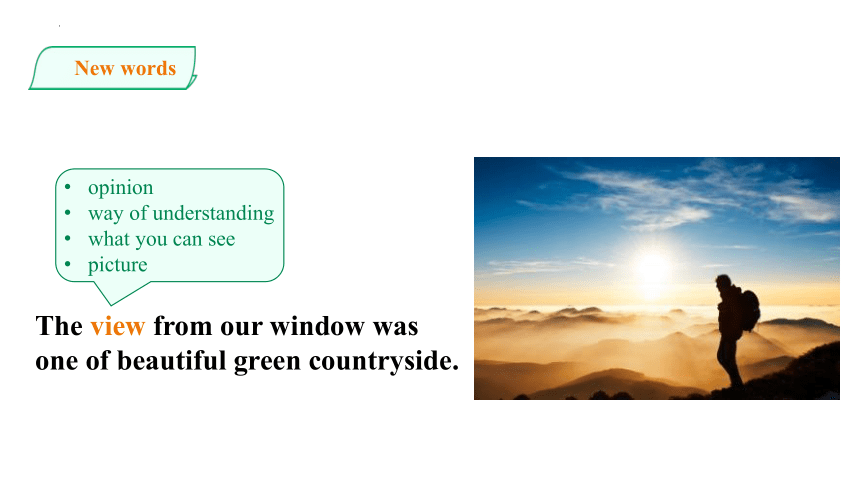 New words

• opinion
• way of understanding
• what you can see
• picture

The view from our window was one of beautiful green countryside.